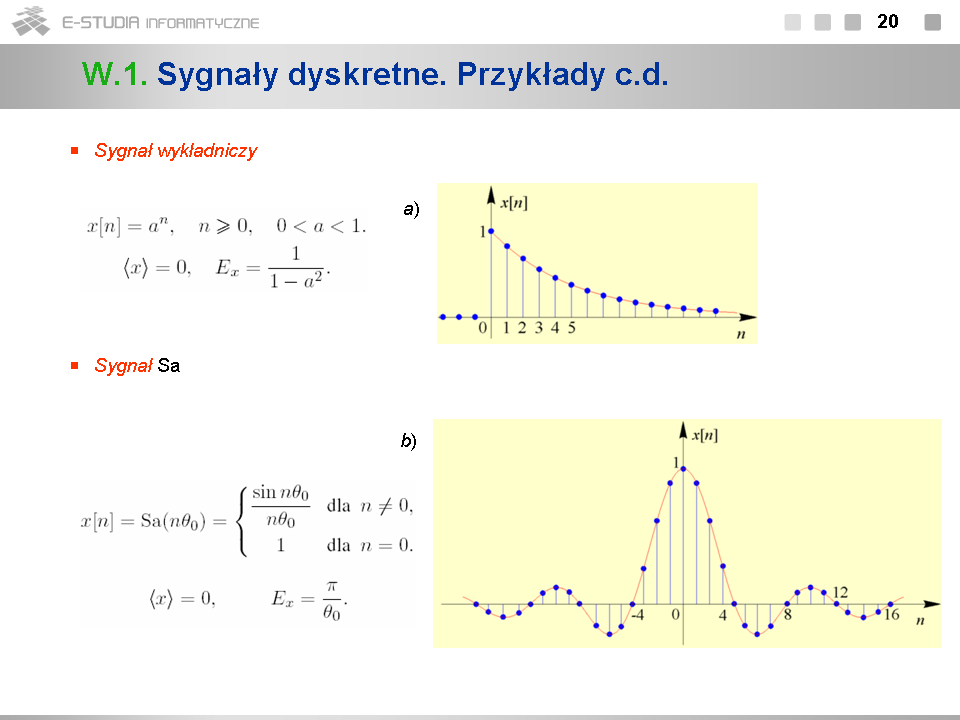 E-STUDIA INFORMATYCZNE

20

W.1. Sygnały dyskretne. Przykłady c.d.

Sygnał wykładniczy

$x[n] = a^n, \quad n \geqslant 0, \quad 0 < a < 1.$

$\langle x \rangle = 0, \quad E_x = \frac{1}{1-a^2}.$

a)

$x[n]$

1

0 1 2 3 4 5

$n$

Sygnał Sa

b)

$x[n] = \mathrm{Sa}(n\theta_0) = \begin{cases} \frac{\sin n\theta_0}{n\theta_0} & \text{dla } n \neq 0, \\ 1 & \text{dla } n = 0. \end{cases}$

$\langle x \rangle = 0, \qquad E_x = \frac{\pi}{\theta_0}.$

$x[n]$

1

-4 0 4 8 12 16

$n$